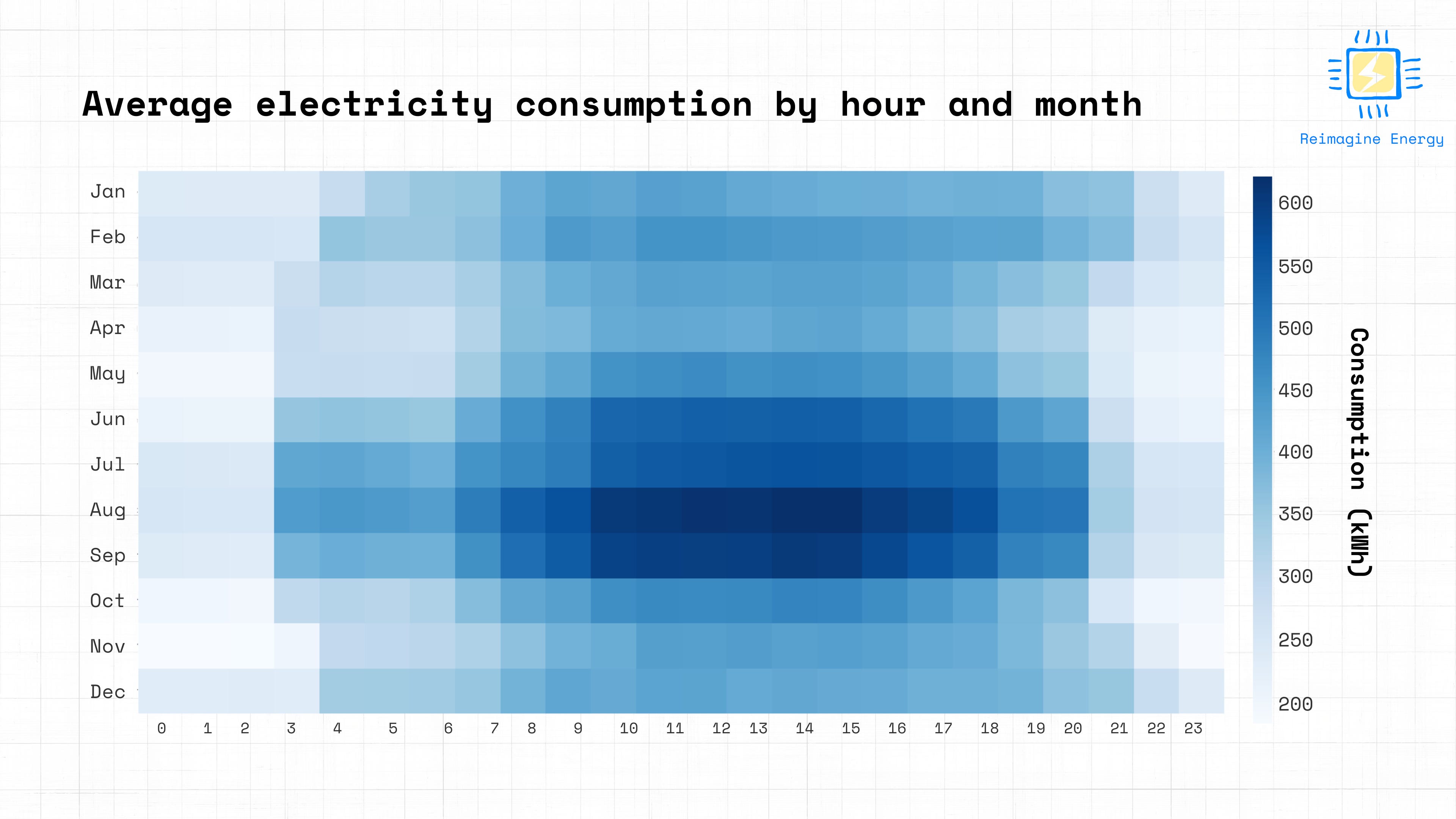 Average electricity consumption by hour and month

Reimagine Energy

Jan
Feb
Mar
Apr
May
Jun
Jul
Aug
Sep
Oct
Nov
Dec

0 1 2 3 4 5 6 7 8 9 10 11 12 13 14 15 16 17 18 19 20 21 22 23

600
550
500
450
400
350
300
250
200

Consumption (kWh)